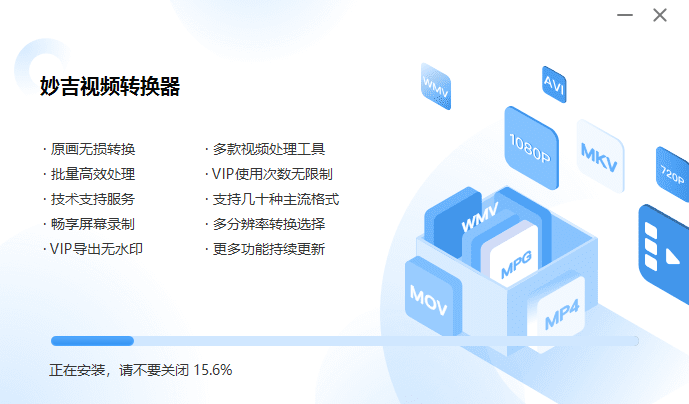 妙吉视频转换器

· 原画无损转换
· 批量高效处理
· 技术支持服务
· 畅享屏幕录制
· VIP导出无水印

· 多款视频处理工具
· VIP使用次数无限制
· 支持几十种主流格式
· 多分辨率转换选择
· 更多功能持续更新

WMV
AVI
1080P
MKV
720P
WMV
MPG
MOV
MP4

正在安装，请不要关闭 15.6%